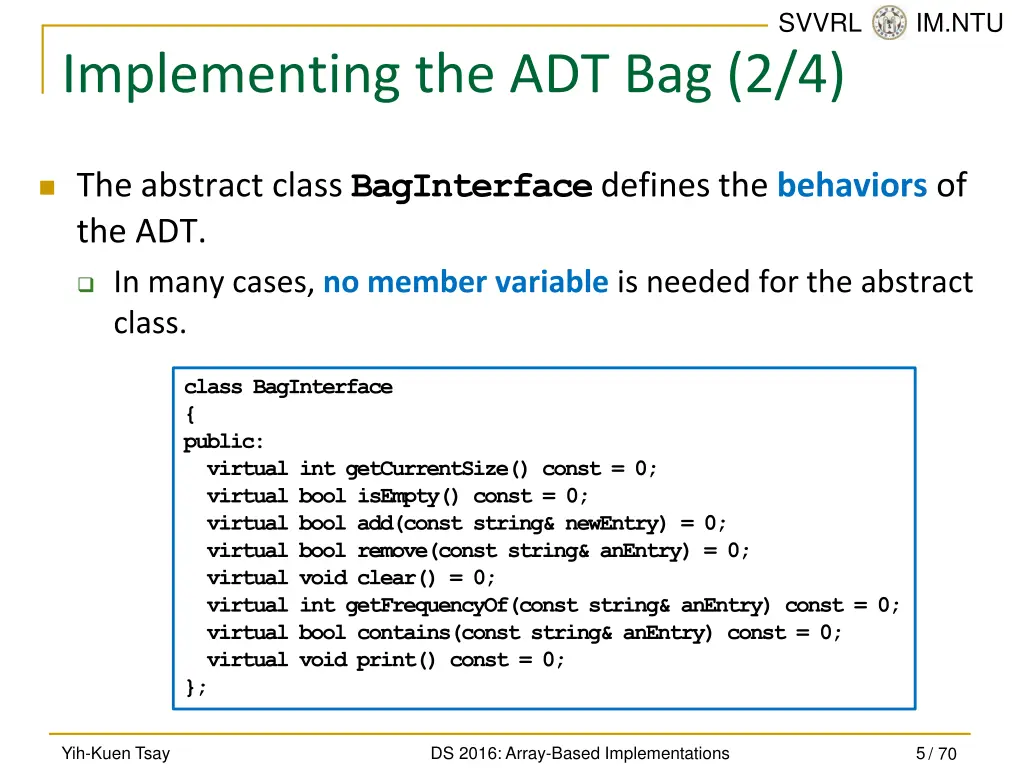 SVVRL IM.NTU

Implementing the ADT Bag (2/4)

The abstract class BagInterface defines the behaviors of the ADT.

In many cases, no member variable is needed for the abstract class.

class BagInterface
{
public:
  virtual int getCurrentSize() const = 0;
  virtual bool isEmpty() const = 0;
  virtual bool add(const string& newEntry) = 0;
  virtual bool remove(const string& anEntry) = 0;
  virtual void clear() = 0;
  virtual int getFrequencyOf(const string& anEntry) const = 0;
  virtual bool contains(const string& anEntry) const = 0;
  virtual void print() const = 0;
};

Yih-Kuen Tsay

DS 2016: Array-Based Implementations

5 / 70